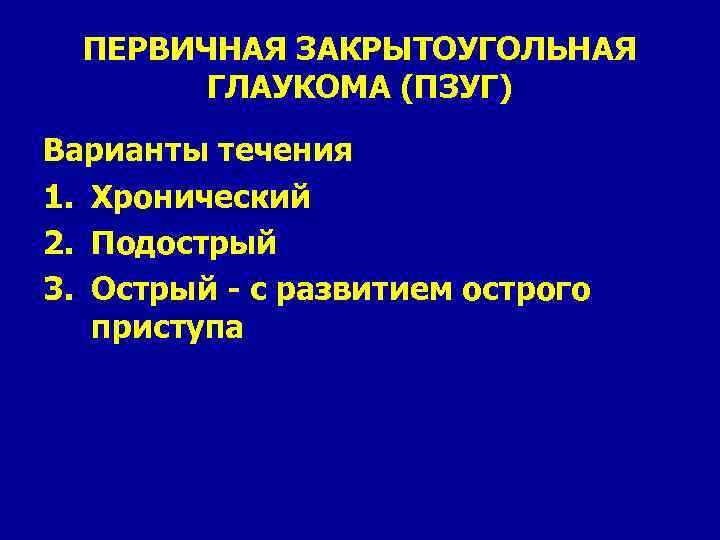 ПЕРВИЧНАЯ ЗАКРЫТОУГОЛЬНАЯ ГЛАУКОМА (ПЗУГ)

Варианты течения

1. Хронический
2. Подострый
3. Острый - с развитием острого приступа